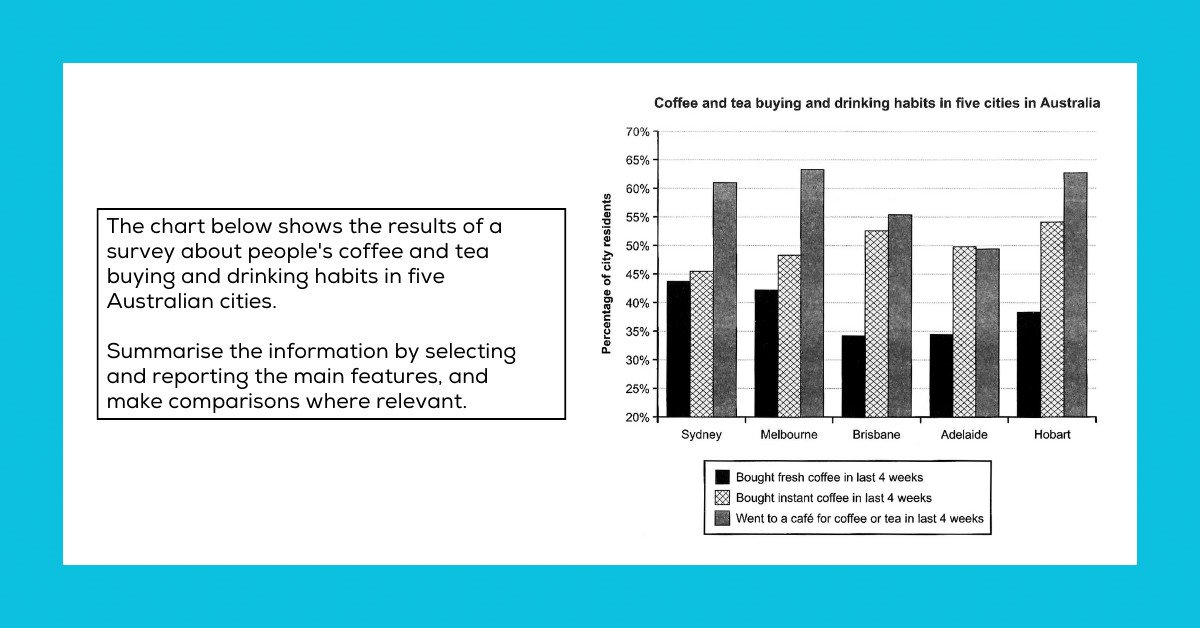 The chart below shows the results of a survey about people's coffee and tea buying and drinking habits in five Australian cities.

Summarise the information by selecting and reporting the main features, and make comparisons where relevant.

Coffee and tea buying and drinking habits in five cities in Australia

Percentage of city residents

70%
65%
60%
55%
50%
45%
40%
35%
30%
25%
20%

Sydney
Melbourne
Brisbane
Adelaide
Hobart

Bought fresh coffee in last 4 weeks
Bought instant coffee in last 4 weeks
Went to a café for coffee or tea in last 4 weeks